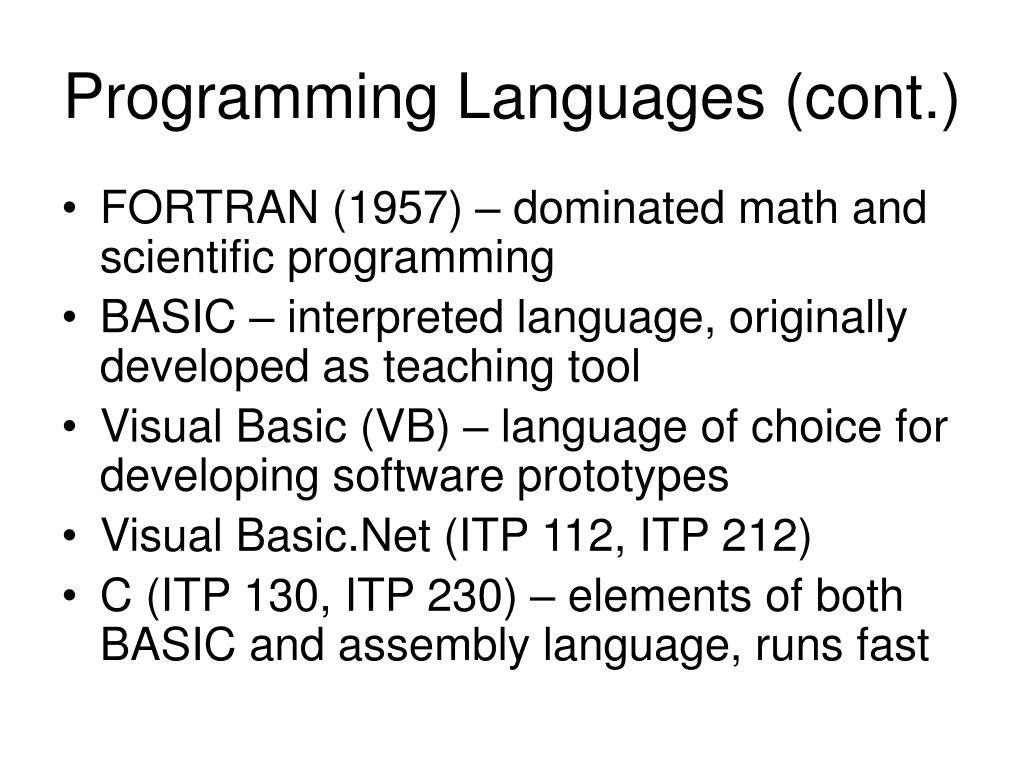 Programming Languages (cont.)

• FORTRAN (1957) – dominated math and scientific programming
• BASIC – interpreted language, originally developed as teaching tool
• Visual Basic (VB) – language of choice for developing software prototypes
• Visual Basic.Net (ITP 112, ITP 212)
• C (ITP 130, ITP 230) – elements of both BASIC and assembly language, runs fast